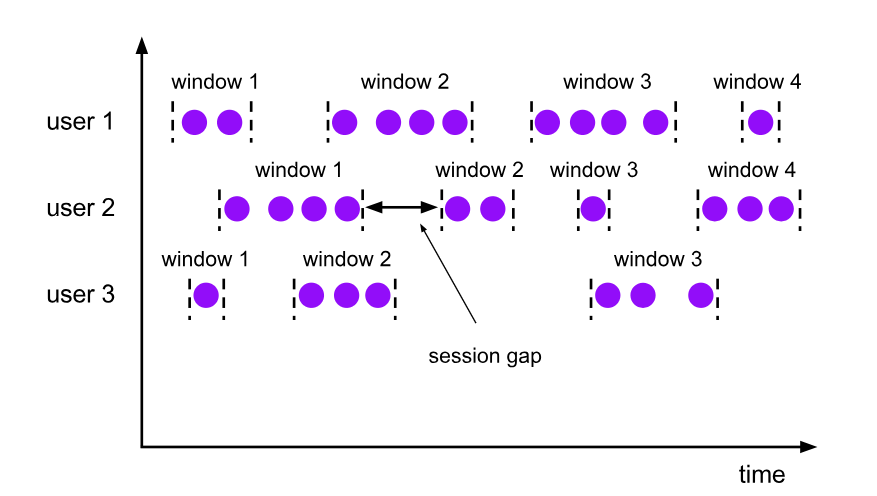 window 1 window 2 window 3 window 4
user 1
window 1 window 2 window 3 window 4
user 2
window 1 window 2 window 3
user 3
session gap
time